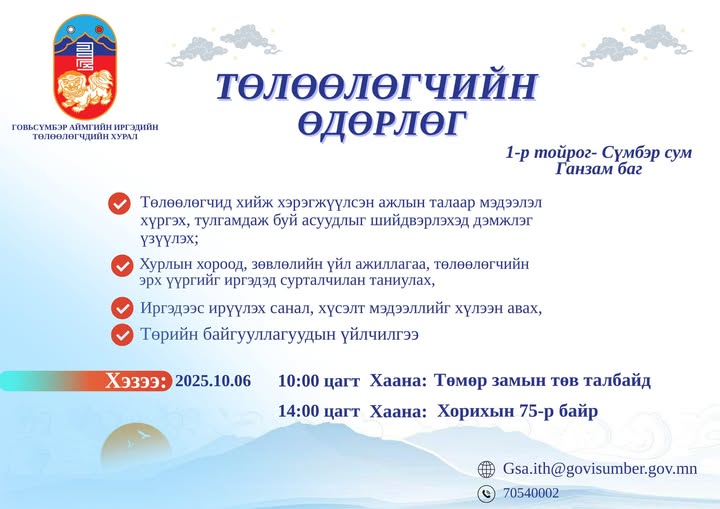 ГОВЬСҮМБЭР АЙМГИЙН ИРГЭДИЙН ТӨЛӨӨЛӨГЧДИЙН ХУРАЛ

ТӨЛӨӨЛӨГЧИЙН ӨДӨРЛӨГ

1-р тойрог- Сүмбэр сум Ганзам баг

Төлөөлөгчид хийж хэрэгжүүлсэн ажлын талаар мэдээлэл хүргэх, тулгамдаж буй асуудлыг шийдвэрлэхэд дэмжлэг үзүүлэх;

Хурлын хороод, зөвлөлийн үйл ажиллагаа, төлөөлөгчийн эрх үүргийг иргэдэд сурталчилан таниулах,

Иргэдээс ирүүлэх санал, хүсэлт мэдээллийг хүлээн авах,

Төрийн байгууллагуудын үйлчилгээ

Хэзээ: 2025.10.06 10:00 цагт Хаана: Төмөр замын төв талбайд

14:00 цагт Хаана: Хорихын 75-р байр

Gsa.ith@govisumber.gov.mn

70540002